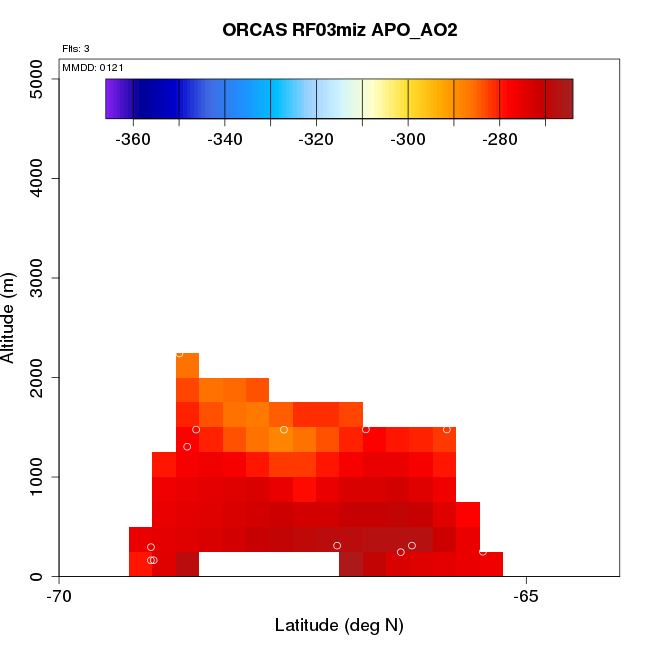 ORCAS RF03miz APO_AO2

Flts: 3

MMDD: 0121

-360
-340
-320
-300
-280

5000
4000
3000
2000
1000
0

Altitude (m)

-70
-65

Latitude (deg N)